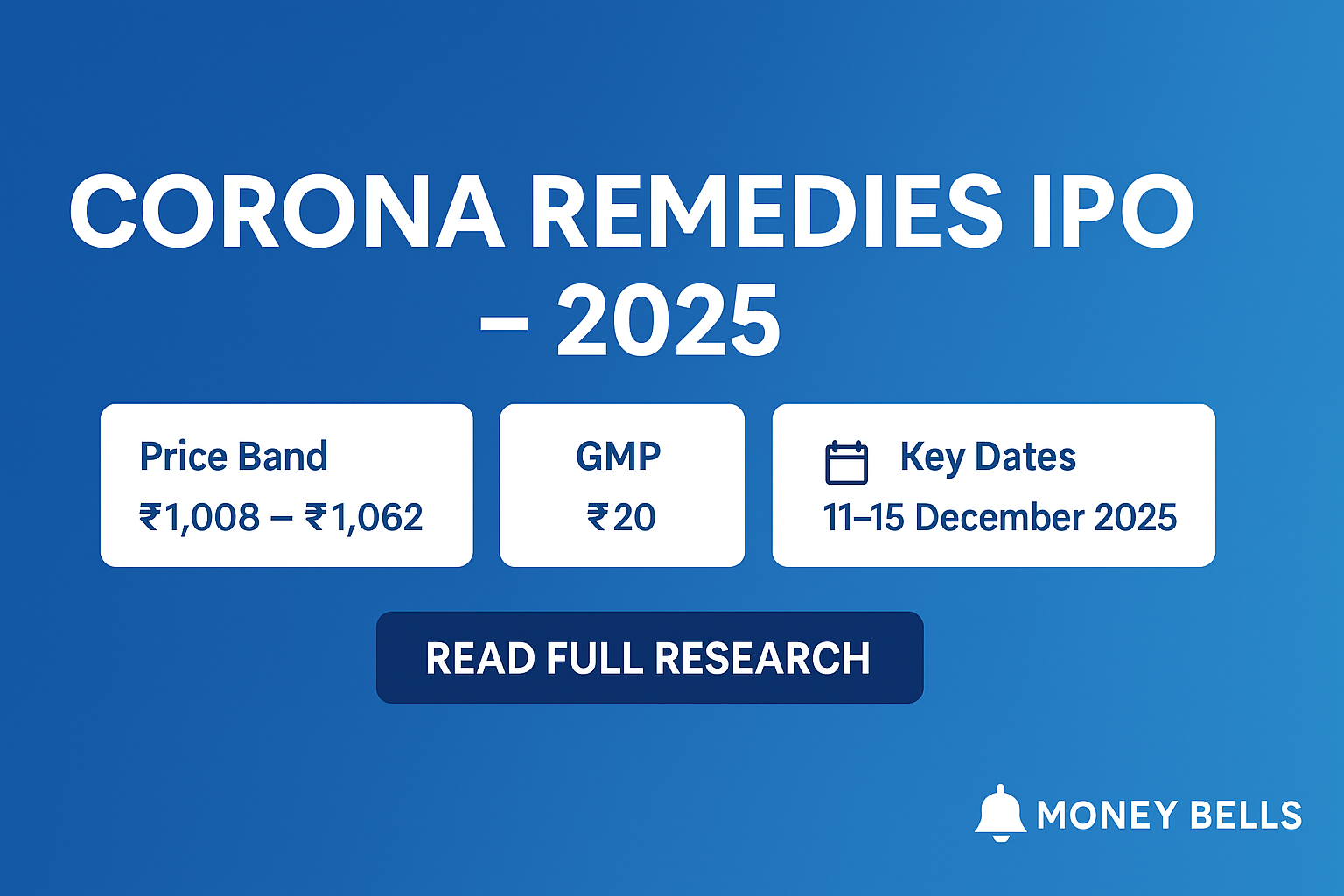 CORONA REMEDIES IPO – 2025

Price Band
₹1,008 – ₹1,062

GMP
₹20

Key Dates
11–15 December 2025

READ FULL RESEARCH

MONEY BELLS